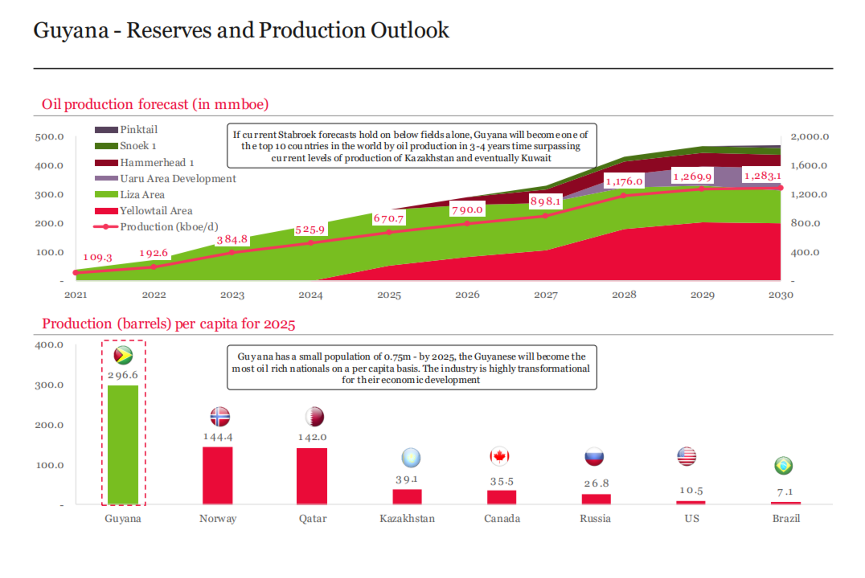 Guyana - Reserves and Production Outlook

Oil production forecast (in mmboe)

Pinktail
Snoek 1
Hammerhead 1
Uaru Area Development
Liza Area
Yellowtail Area
Production (kboe/d)

If current Stabroek forecasts hold on below fields alone, Guyana will become one of the top 10 countries in the world by oil production in 3-4 years time surpassing current levels of production of Kazakhstan and eventually Kuwait

500.0
400.0
300.0
200.0
100.0
-

2,000.0
1,600.0
1,200.0
800.0
400.0
-

109.3
192.6
384.8
525.9
670.7
790.0
898.1
1,176.0
1,269.9
1,283.1

2021 2022 2023 2024 2025 2026 2027 2028 2029 2030

Production (barrels) per capita for 2025

Guyana has a small population of 0.75m - by 2025, the Guyanese will become the most oil rich nationals on a per capita basis. The industry is highly transformational for their economic development

400.0
300.0
200.0
100.0
-

296.6
144.4
142.0
39.1
35.5
26.8
10.5
7.1

Guyana Norway Qatar Kazakhstan Canada Russia US Brazil